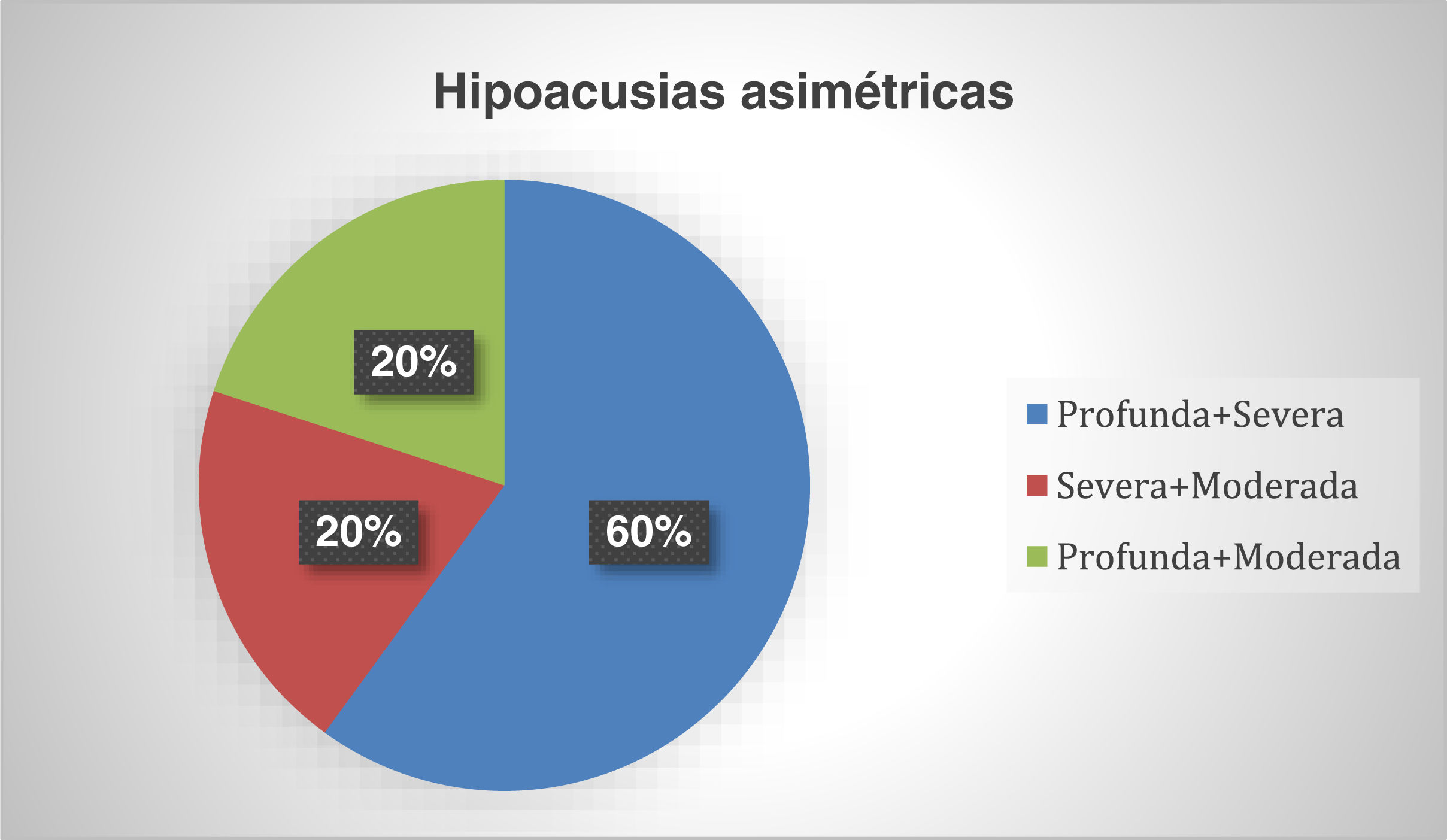 Hipoacusias asimétricas

20%

20%

60%

Profunda+Severa
Severa+Moderada
Profunda+Moderada